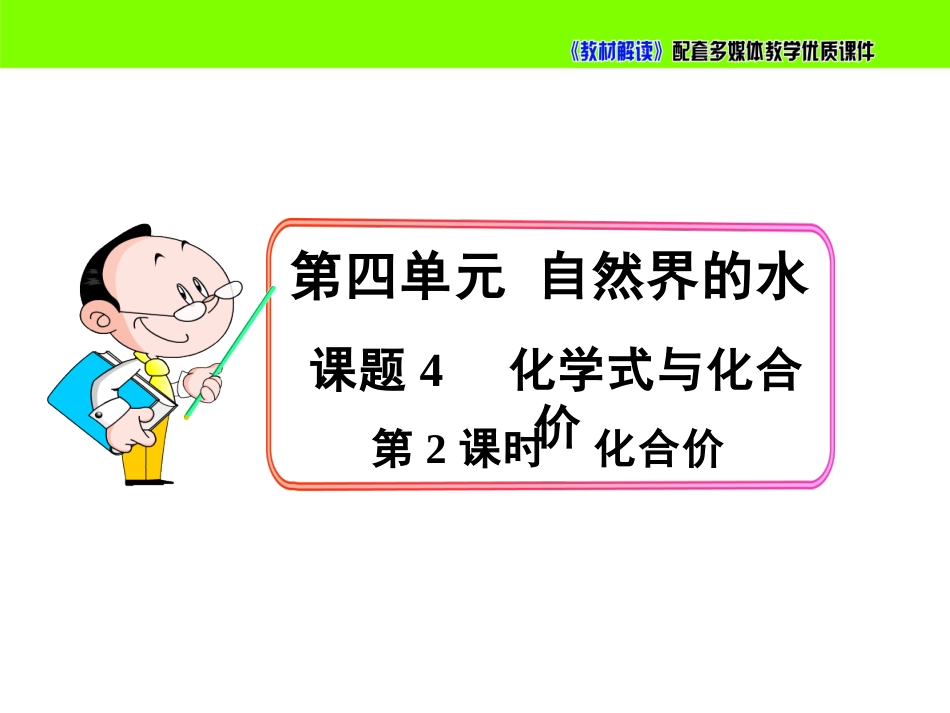 《教材解读》配套多媒体教学优质课件

第四单元 自然界的水

课题 4 化学式与化合价

第 2 课时 化合价